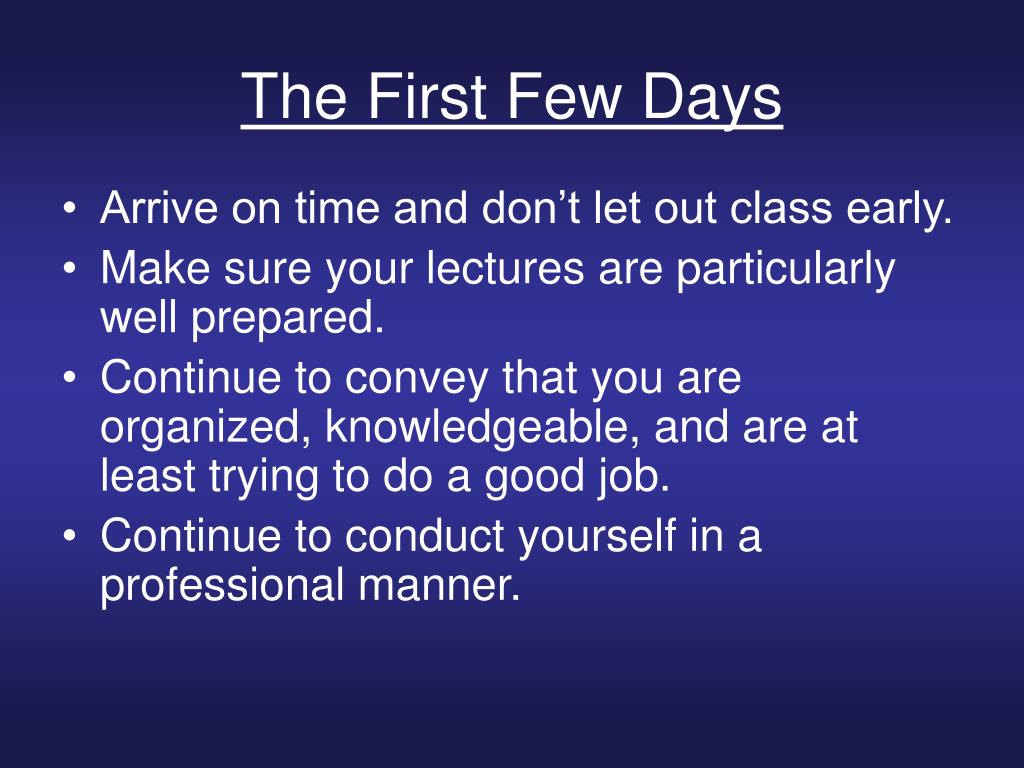 The First Few Days

• Arrive on time and don’t let out class early.
• Make sure your lectures are particularly well prepared.
• Continue to convey that you are organized, knowledgeable, and are at least trying to do a good job.
• Continue to conduct yourself in a professional manner.